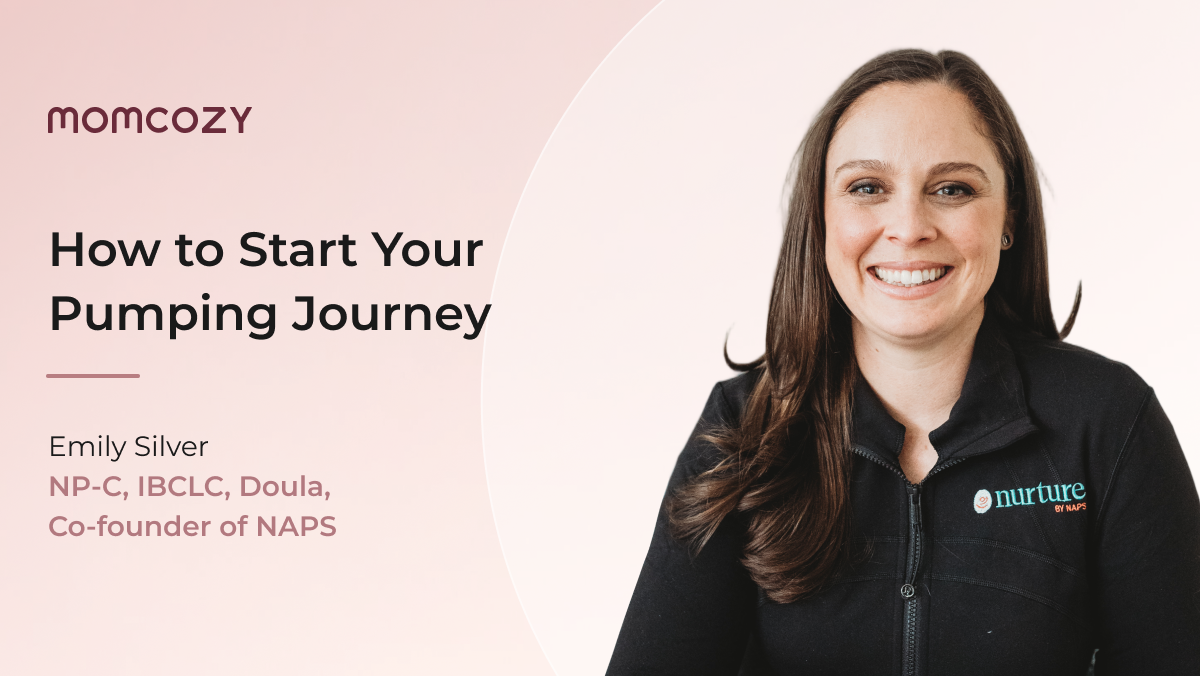 momcozy

How to Start Your Pumping Journey

Emily Silver
NP-C, IBCLC, Doula, Co-founder of NAPS

nurture
BY NAPS